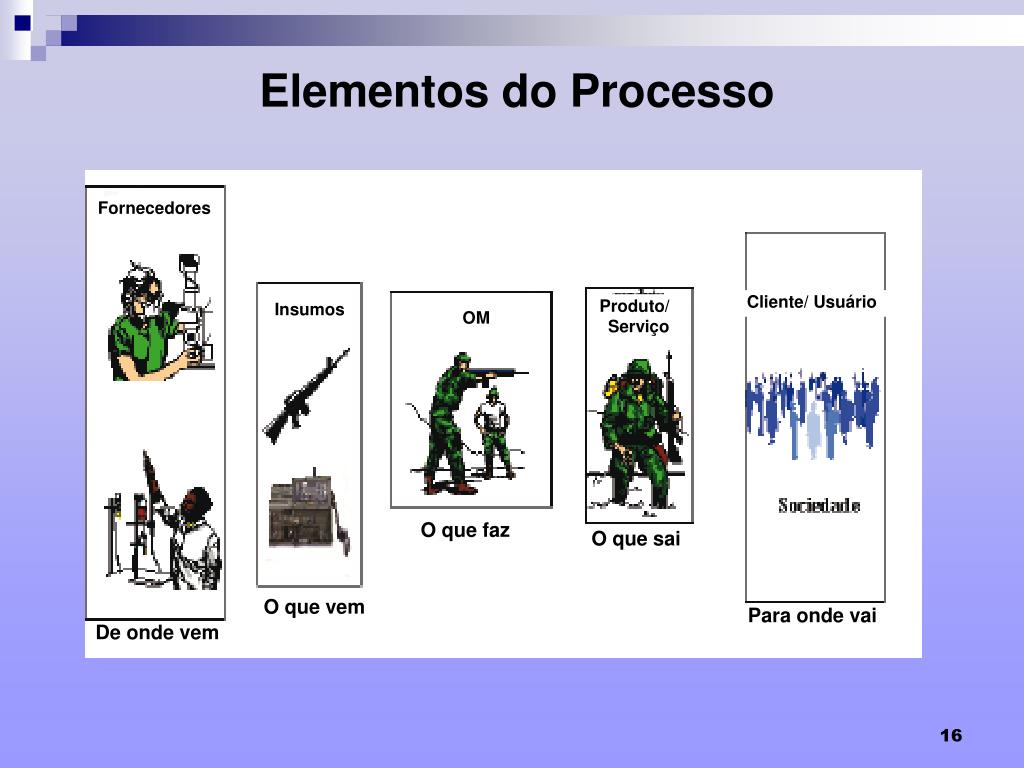 Elementos do Processo

Fornecedores

De onde vem

Insumos

O que vem

OM

O que faz

Produto/ Serviço

O que sai

Cliente/ Usuário

Sociedade

Para onde vai

16